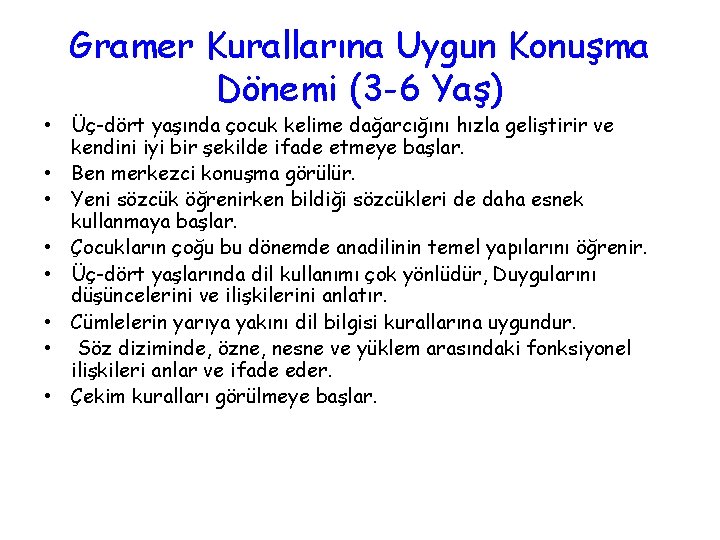 Gramer Kurallarına Uygun Konuşma Dönemi (3-6 Yaş)

• Üç-dört yaşında çocuk kelime dağarcığını hızla geliştirir ve kendini iyi bir şekilde ifade etmeye başlar.
• Ben merkezci konuşma görülür.
• Yeni sözcük öğrenirken bildiği sözcükleri de daha esnek kullanmaya başlar.
• Çocukların çoğu bu dönemde anadilinin temel yapılarını öğrenir.
• Üç-dört yaşlarında dil kullanımı çok yönlüdür, Duygularını düşüncelerini ve ilişkilerini anlatır.
• Cümlelerin yarıya yakını dil bilgisi kurallarına uygundur.
• Söz diziminde, özne, nesne ve yüklem arasındaki fonksiyonel ilişkileri anlar ve ifade eder.
• Çekim kuralları görülmeye başlar.